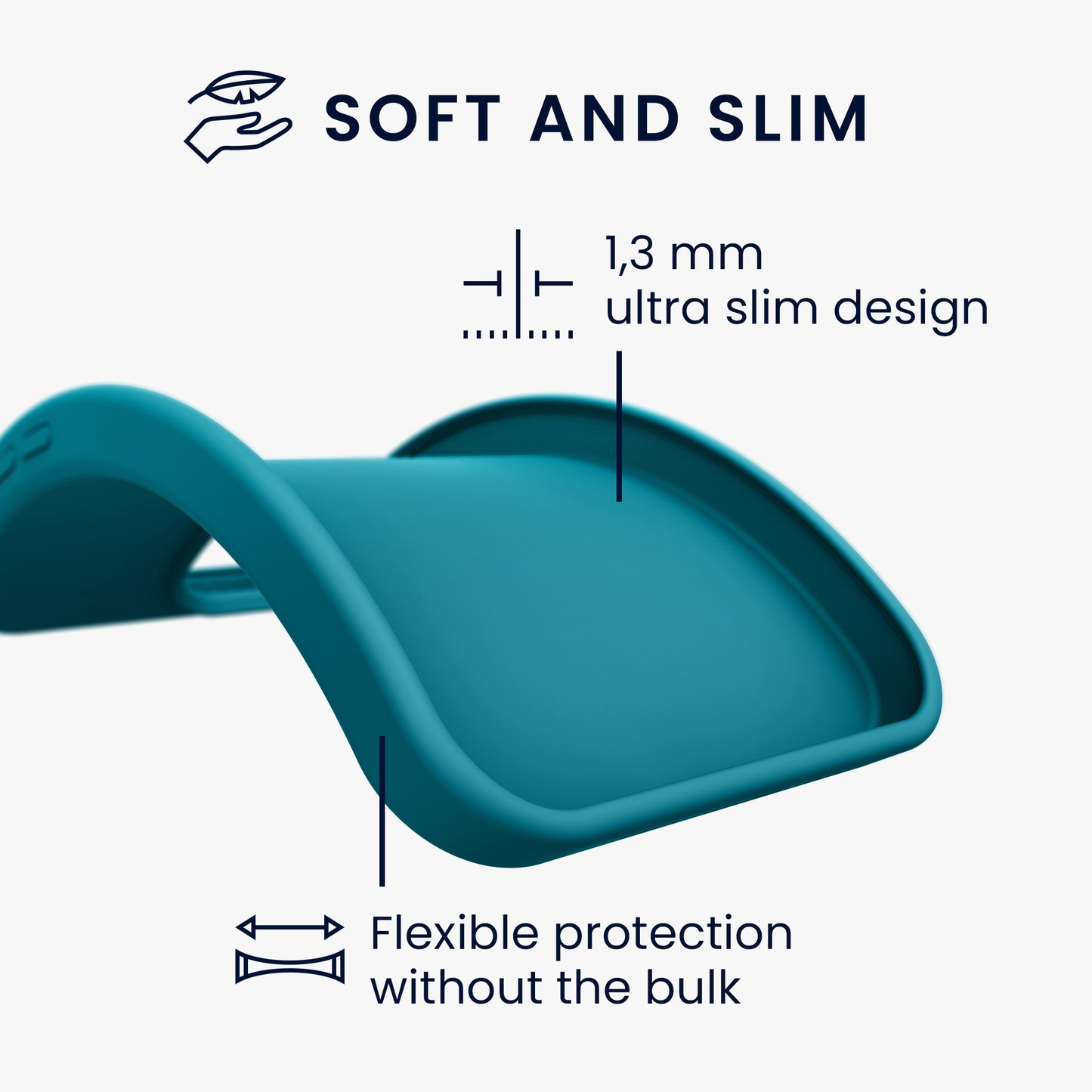 SOFT AND SLIM

1,3 mm
ultra slim design

Flexible protection
without the bulk